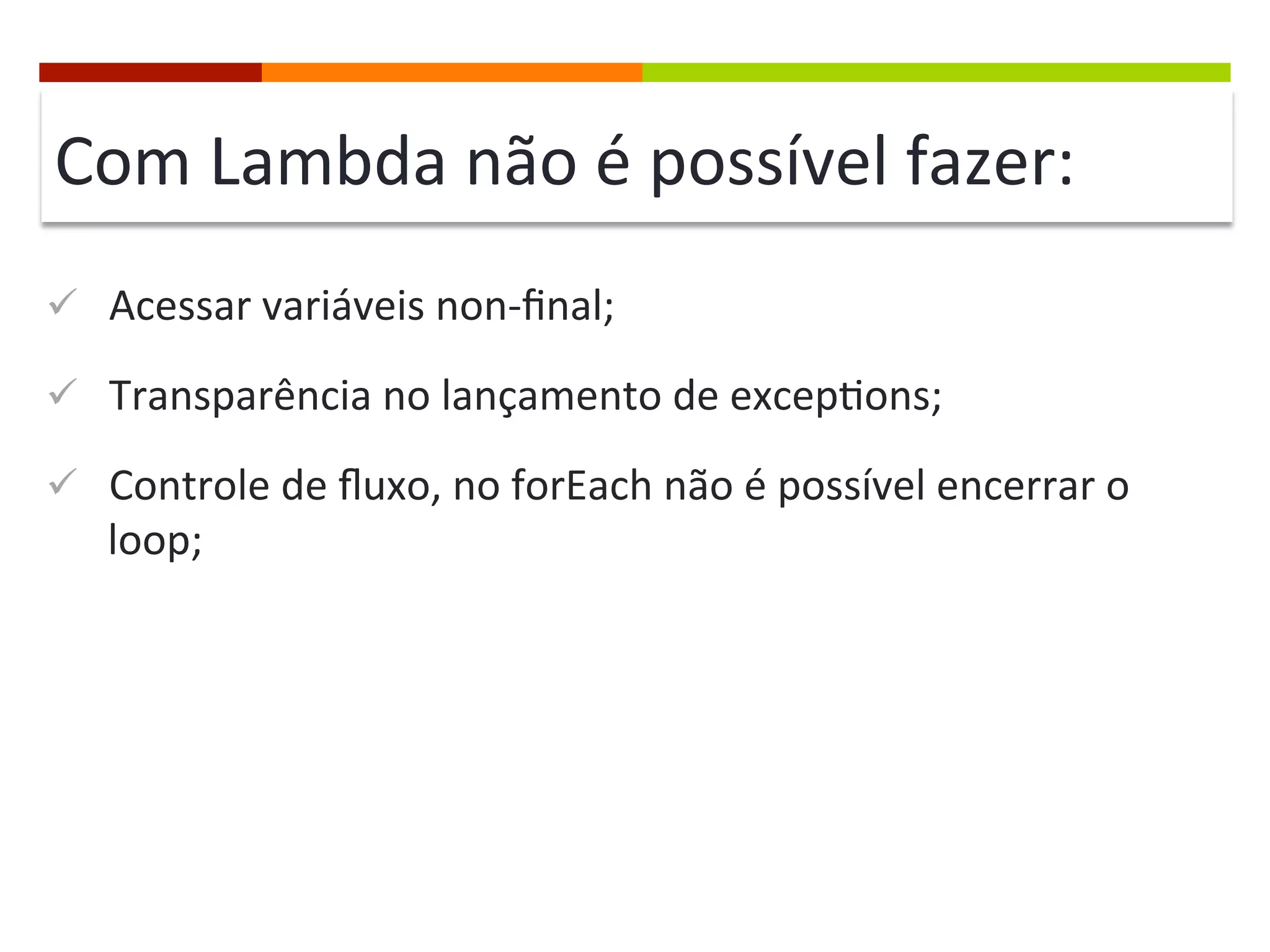 Com Lambda não é possível fazer:

✓ Acessar variáveis non-final;

✓ Transparência no lançamento de exceptions;

✓ Controle de fluxo, no forEach não é possível encerrar o loop;